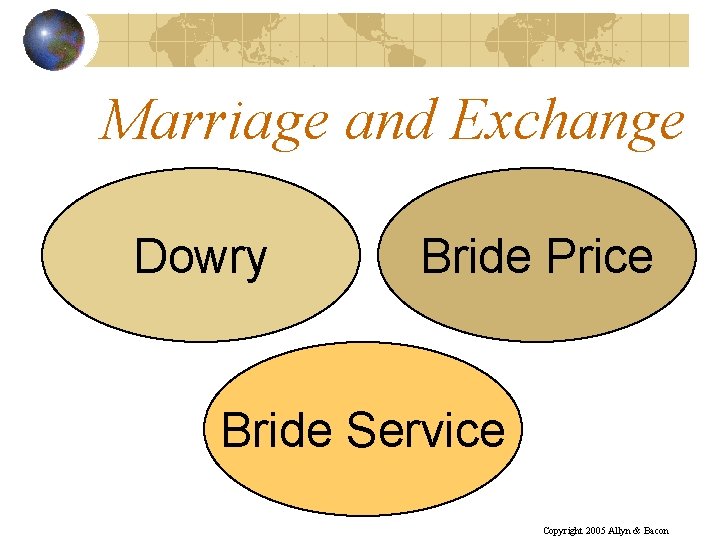 Marriage and Exchange

Dowry

Bride Price

Bride Service

Copyright 2005 Allyn & Bacon